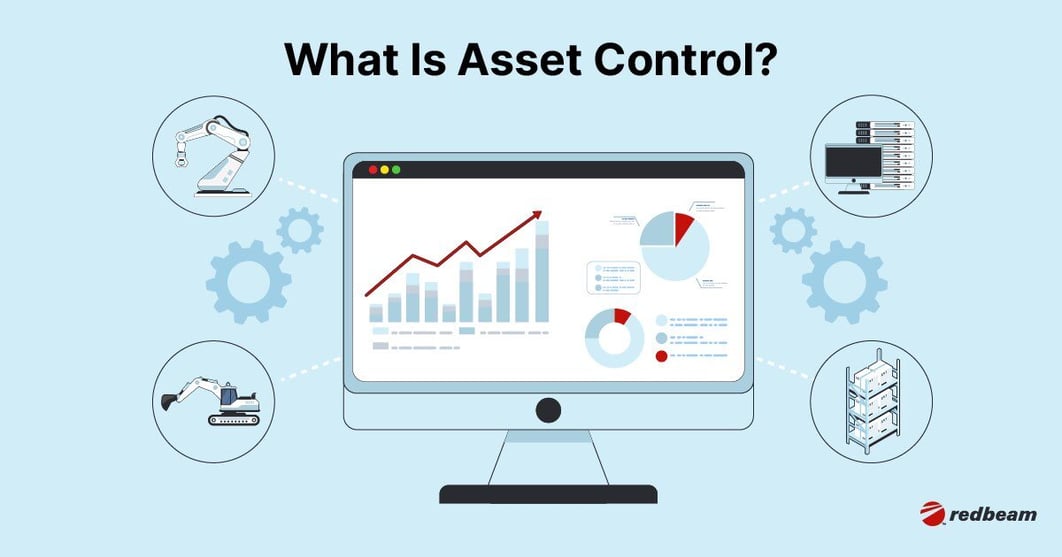 What Is Asset Control?

redbeam